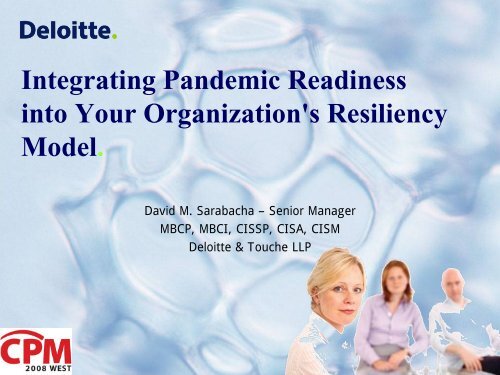 Deloitte.

Integrating Pandemic Readiness into Your Organization's Resiliency Model.

David M. Sarabacha – Senior Manager
MBCP, MBCI, CISSP, CISA, CISM
Deloitte & Touche LLP

CPM
2008 WEST